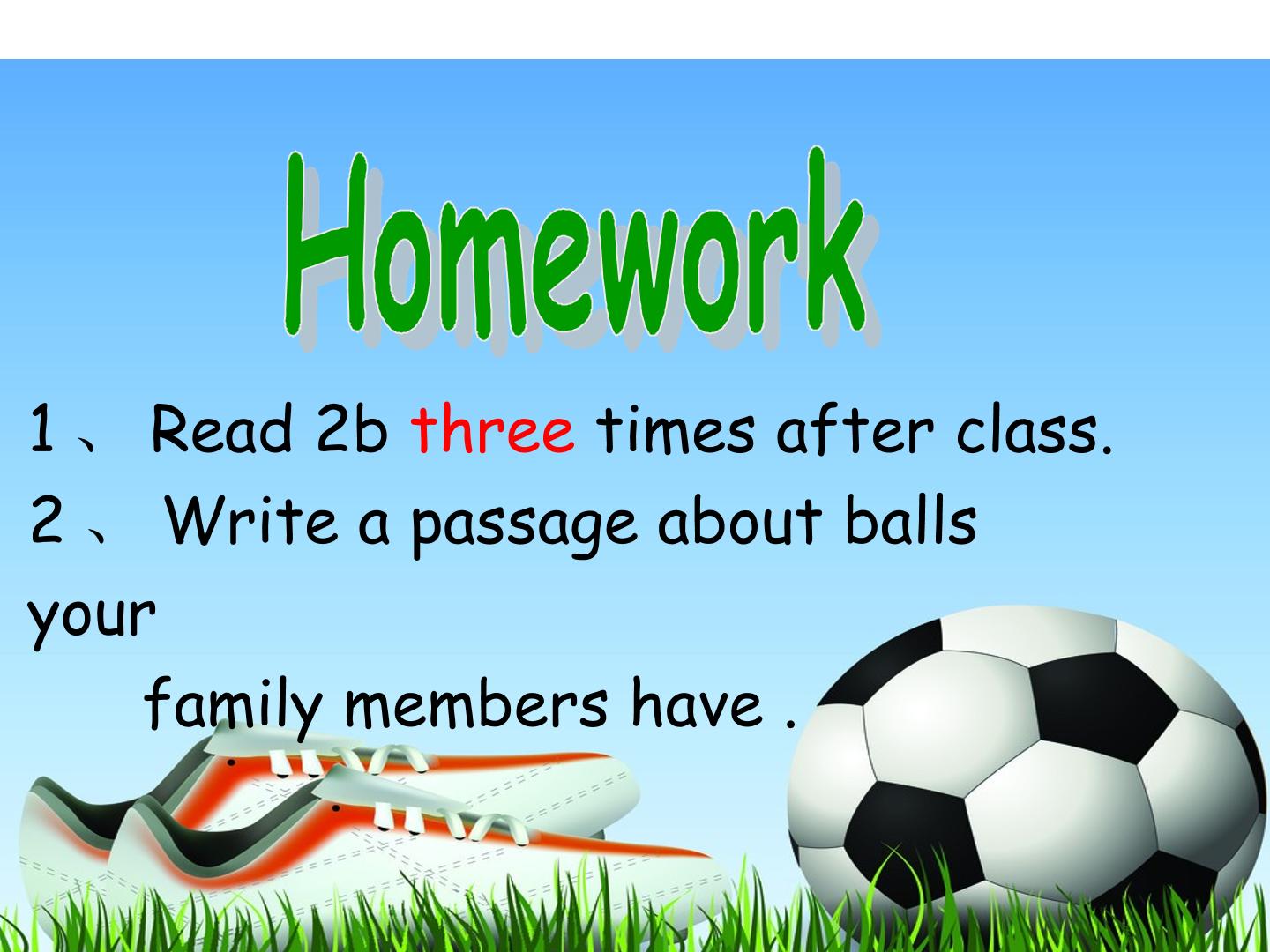 Homework

1、 Read 2b three times after class.

2、 Write a passage about balls your family members have .